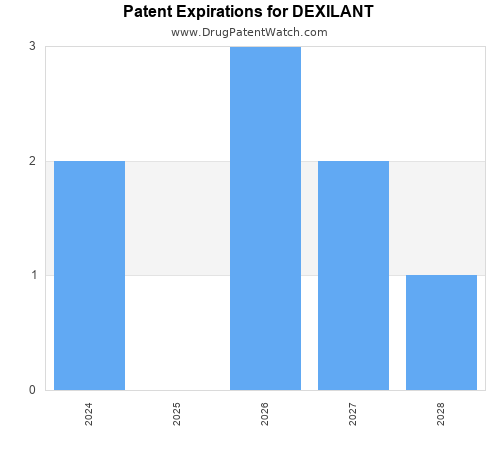 Patent Expirations for DEXILANT

www.DrugPatentWatch.com

3
2
1
0

2024
2025
2026
2027
2028